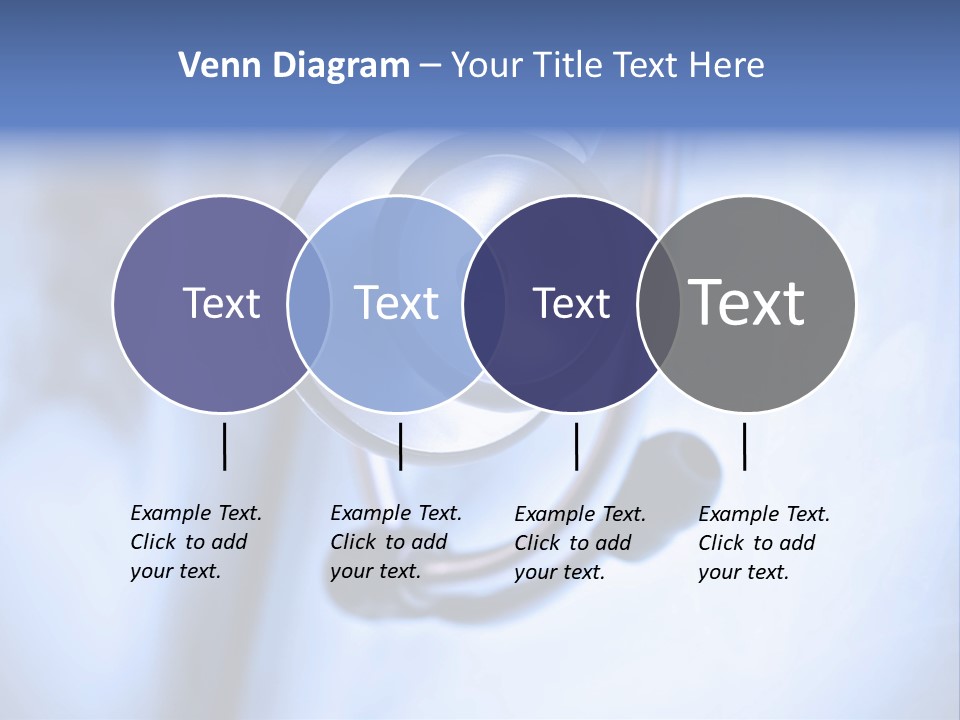 Venn Diagram – Your Title Text Here

Text

Text

Text

Text

Example Text. Click to add your text.

Example Text. Click to add your text.

Example Text. Click to add your text.

Example Text. Click to add your text.